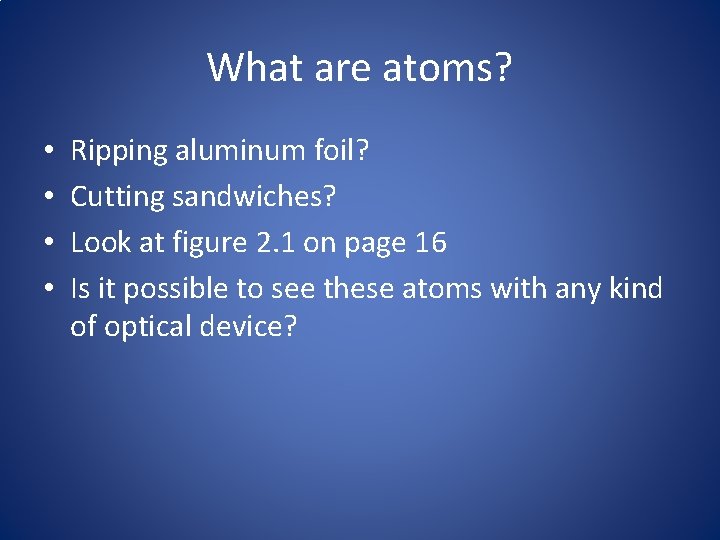 What are atoms?

• Ripping aluminum foil?
• Cutting sandwiches?
• Look at figure 2.1 on page 16
• Is it possible to see these atoms with any kind of optical device?